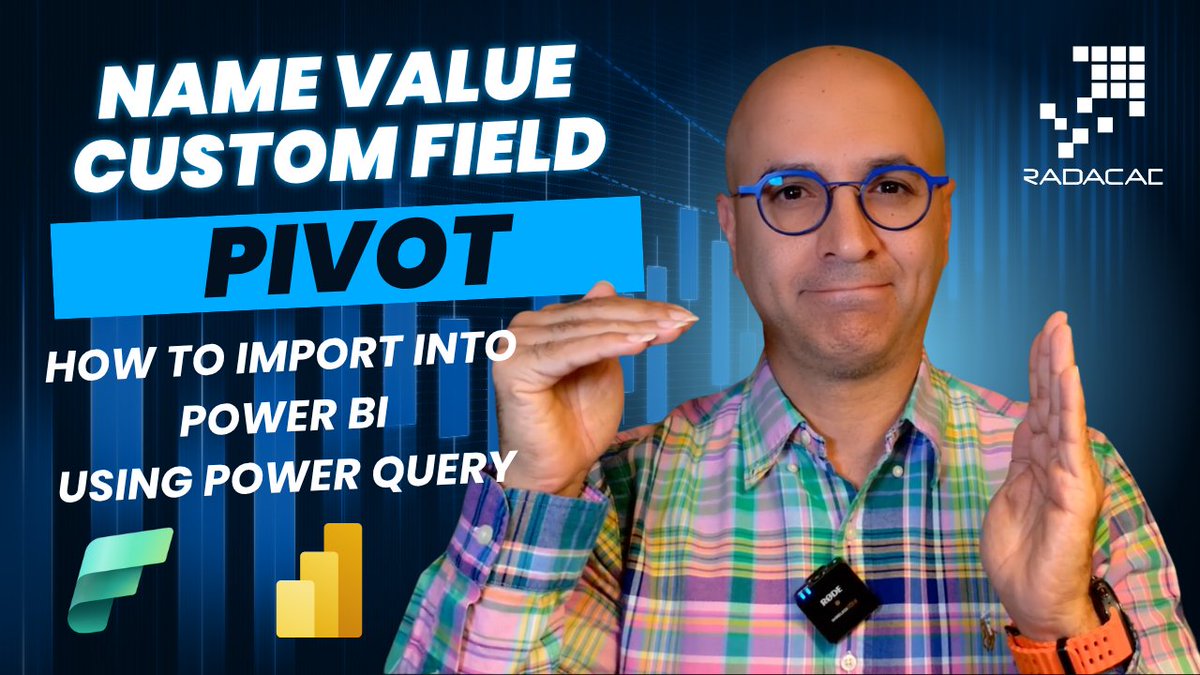 NAME VALUE CUSTOM FIELD

PIVOT

HOW TO IMPORT INTO POWER BI USING POWER QUERY

RADACAD

RØDE